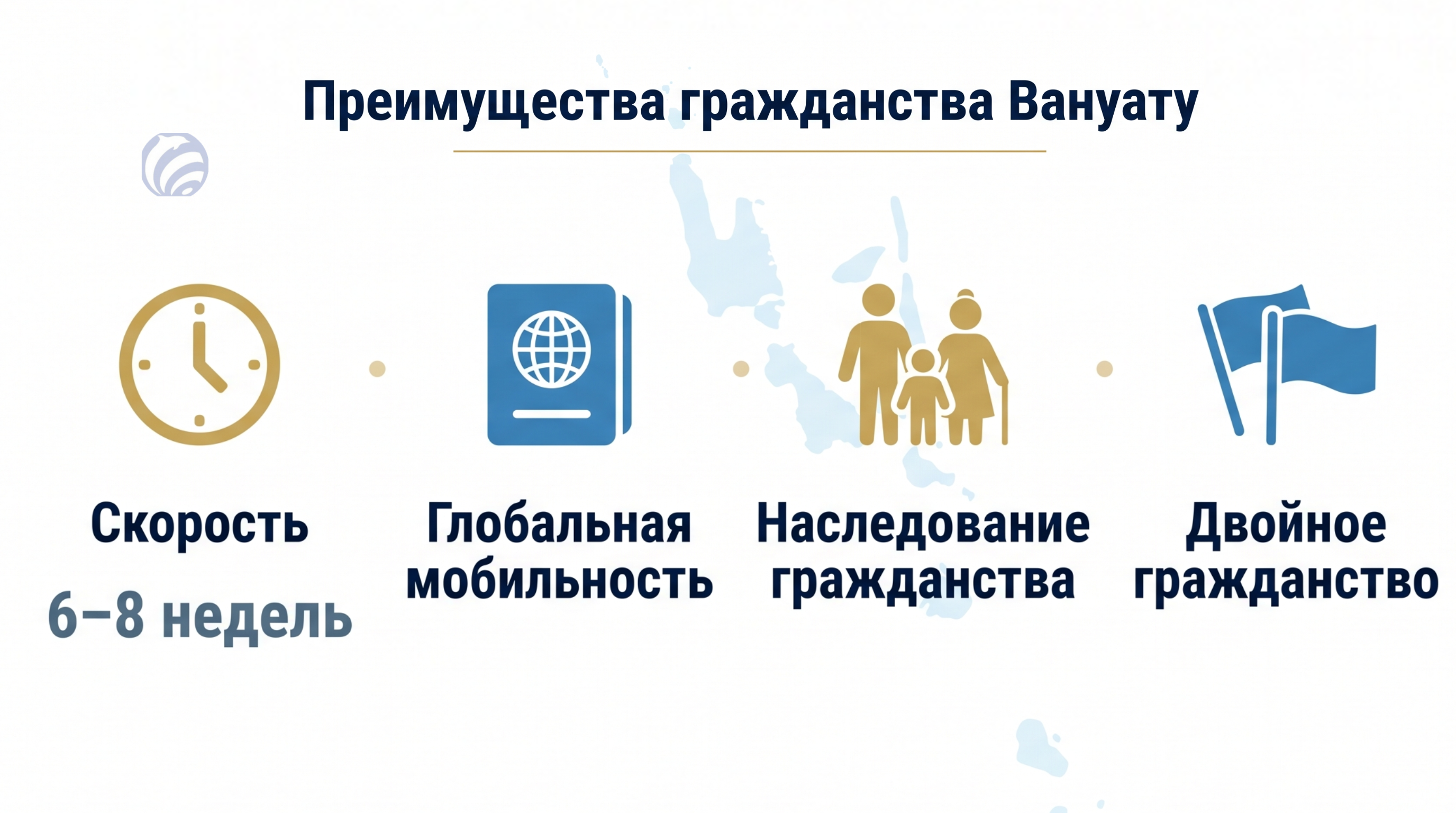 Преимущества гражданства Вануату

Скорость

6–8 недель

Глобальная мобильность

Наследование гражданства

Двойное гражданство